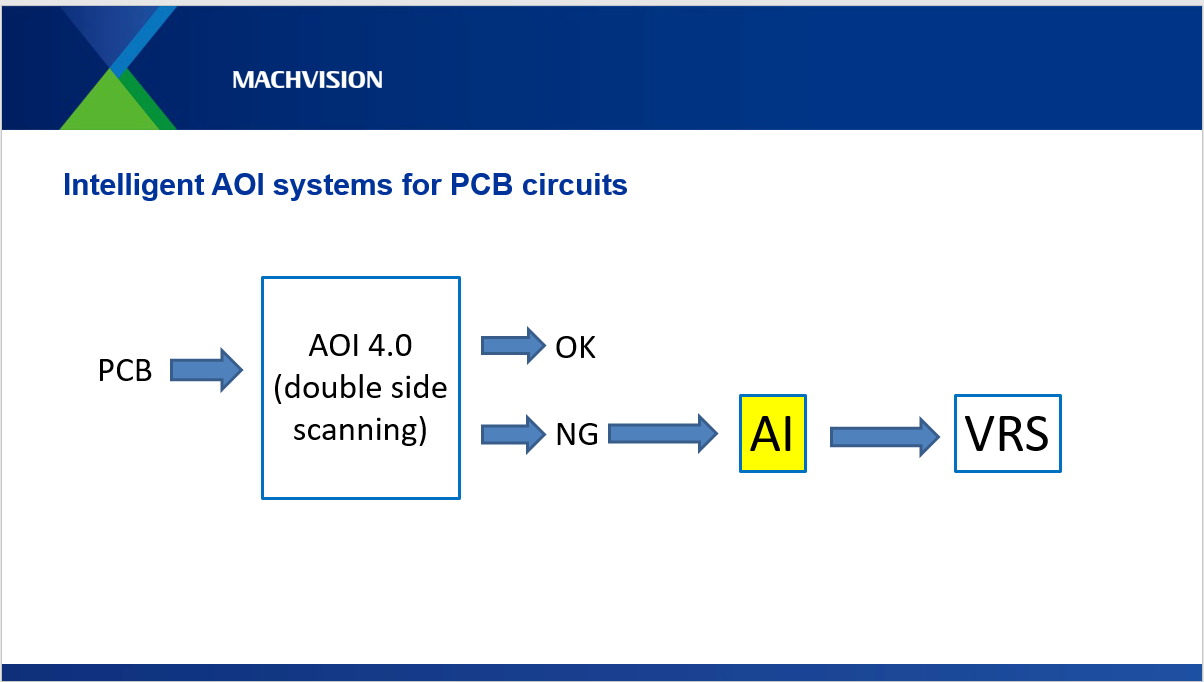 MACHVISION

Intelligent AOI systems for PCB circuits

PCB

AOI 4.0 (double side scanning)

OK

NG

AI

VRS